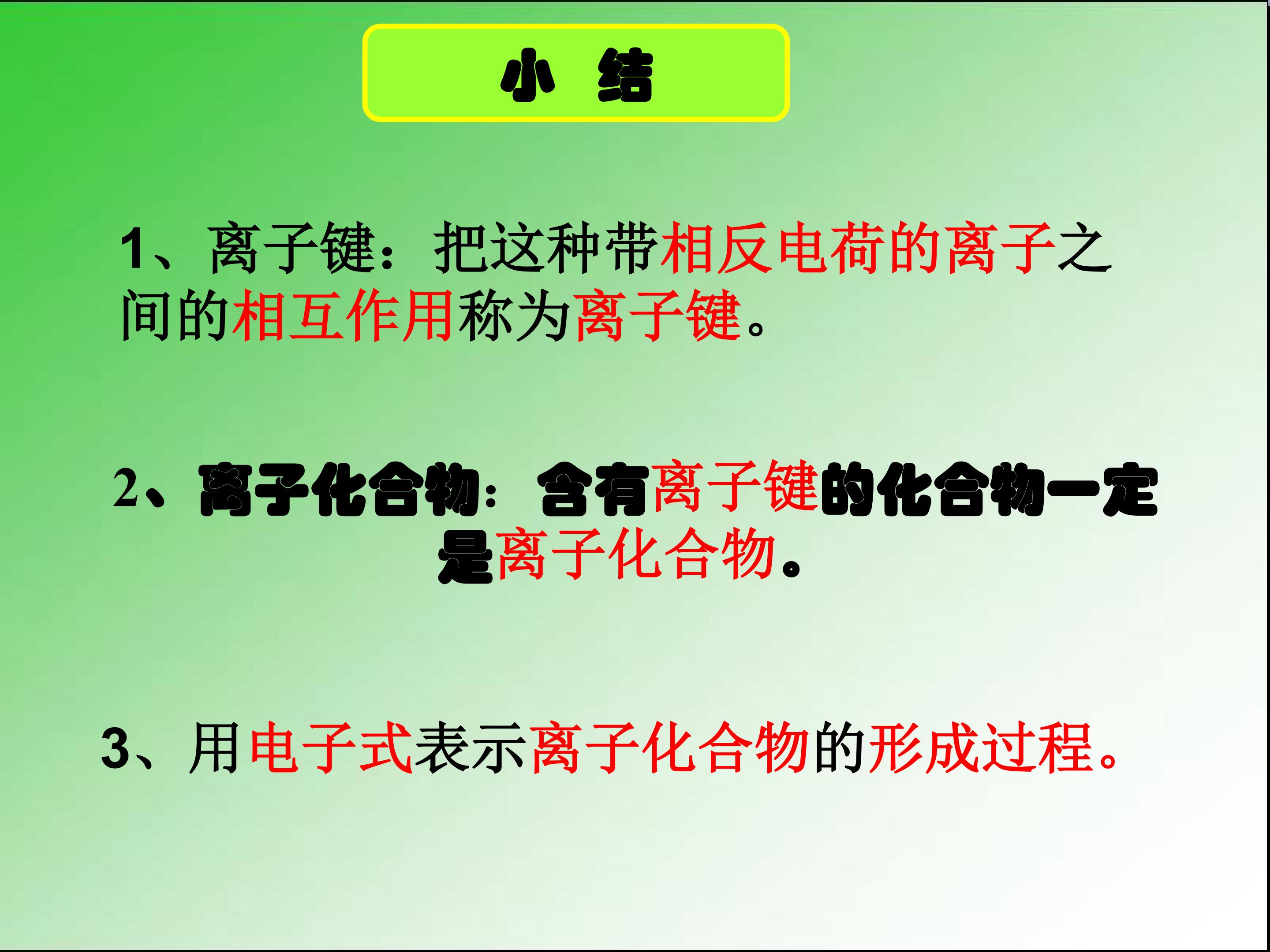 小 结

1、离子键：把这种带相反电荷的离子之间的相互作用称为离子键。

2、离子化合物：含有离子键的化合物一定是离子化合物。

3、用电子式表示离子化合物的形成过程。